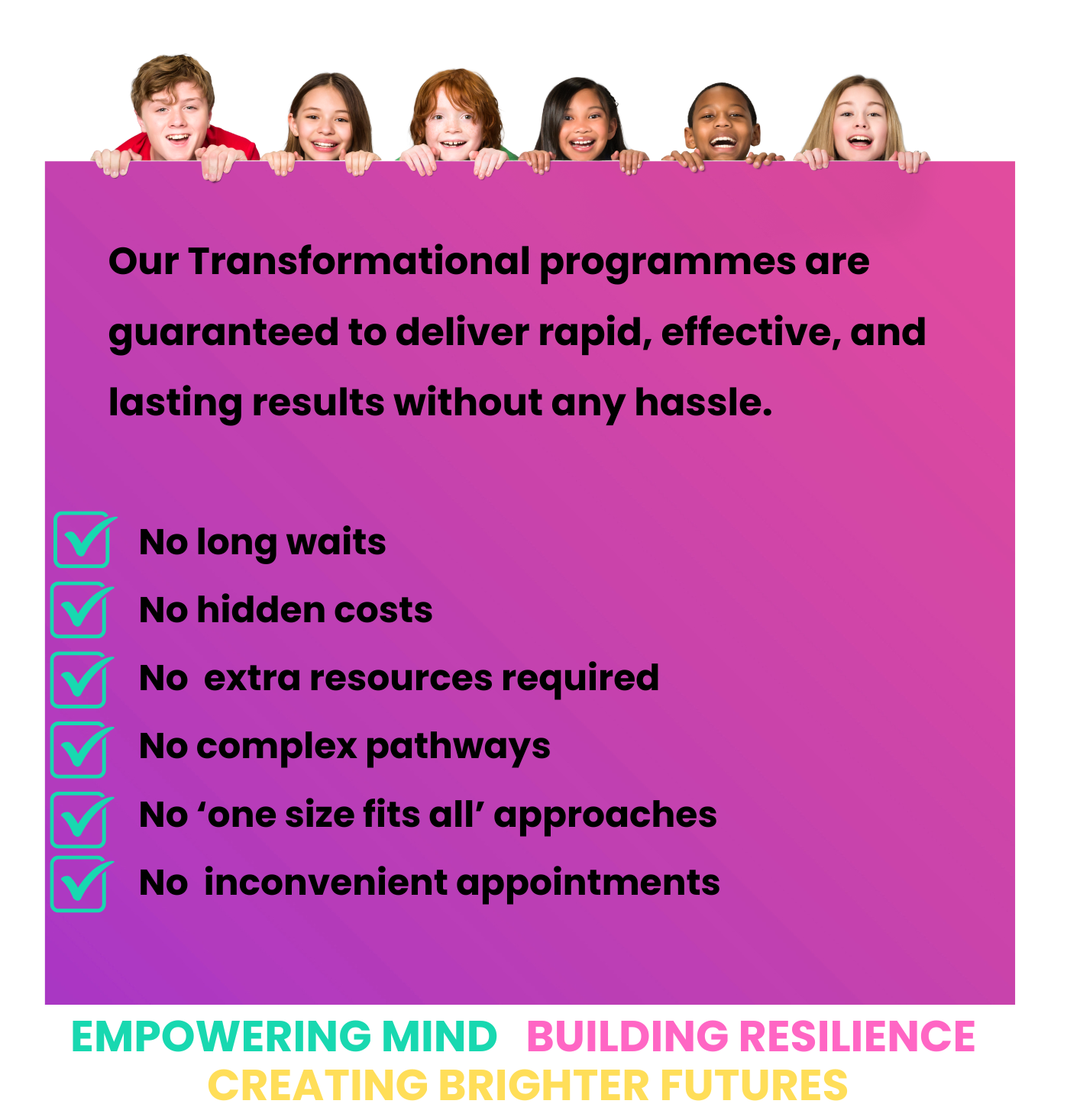 Our Transformational programmes are guaranteed to deliver rapid, effective, and lasting results without any hassle.

No long waits
No hidden costs
No  extra resources required
No complex pathways
No ‘one size fits all’ approaches
No  inconvenient appointments

EMPOWERING MIND   BUILDING RESILIENCE
CREATING BRIGHTER FUTURES